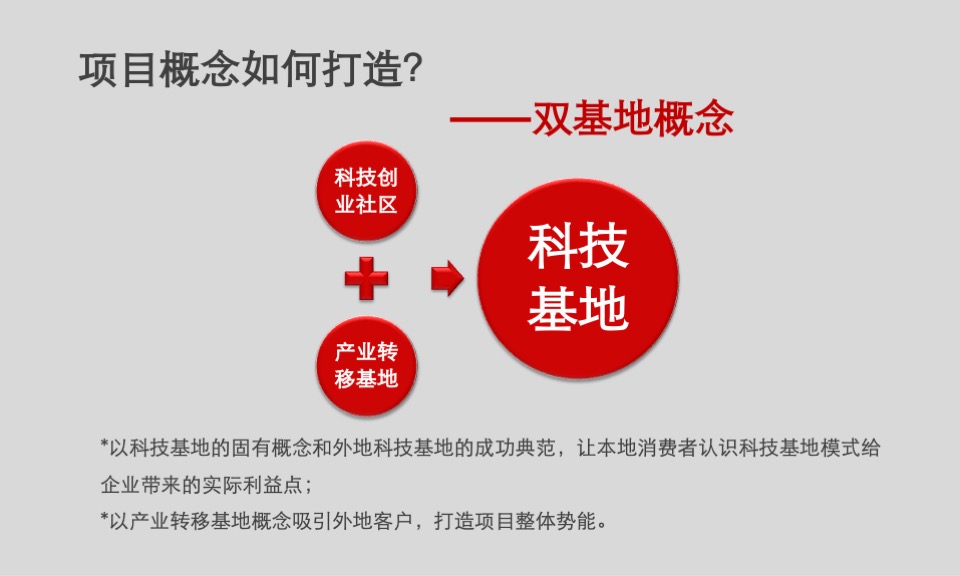 项目概念如何打造?

——双基地概念

科技创业社区

产业转移基地

科技基地

*以科技基地的固有概念和外地科技基地的成功典范，让本地消费者认识科技基地模式给企业带来的实际利益点；

*以产业转移基地概念吸引外地客户，打造项目整体势能。